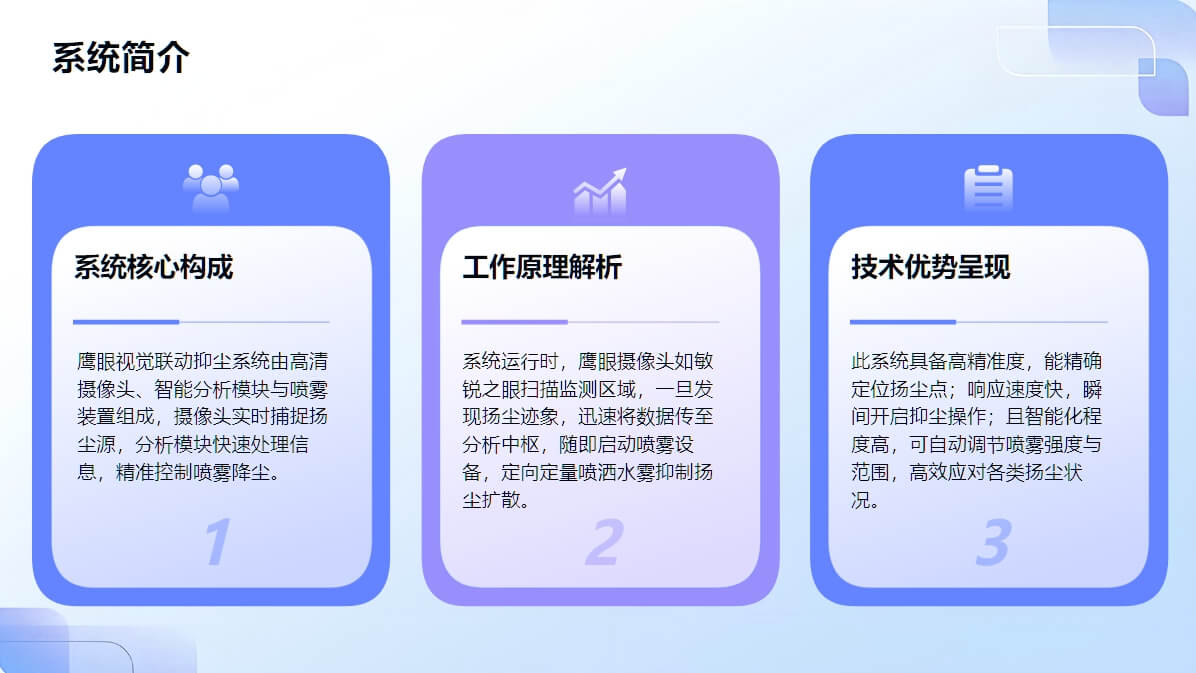 系统简介

系统核心构成

鹰眼视觉联动抑尘系统由高清摄像头、智能分析模块与喷雾装置组成，摄像头实时捕捉扬尘源，分析模块快速处理信息，精准控制喷雾降尘。

1

工作原理解析

系统运行时，鹰眼摄像头如敏锐之眼扫描监测区域，一旦发现扬尘迹象，迅速将数据传至分析中枢，随即启动喷雾设备，定向定量喷洒水雾抑制扬尘扩散。

2

技术优势呈现

此系统具备高精准度，能精确定位扬尘点；响应速度快，瞬间开启抑尘操作；且智能化程度高，可自动调节喷雾强度与范围，高效应对各类扬尘状况。

3